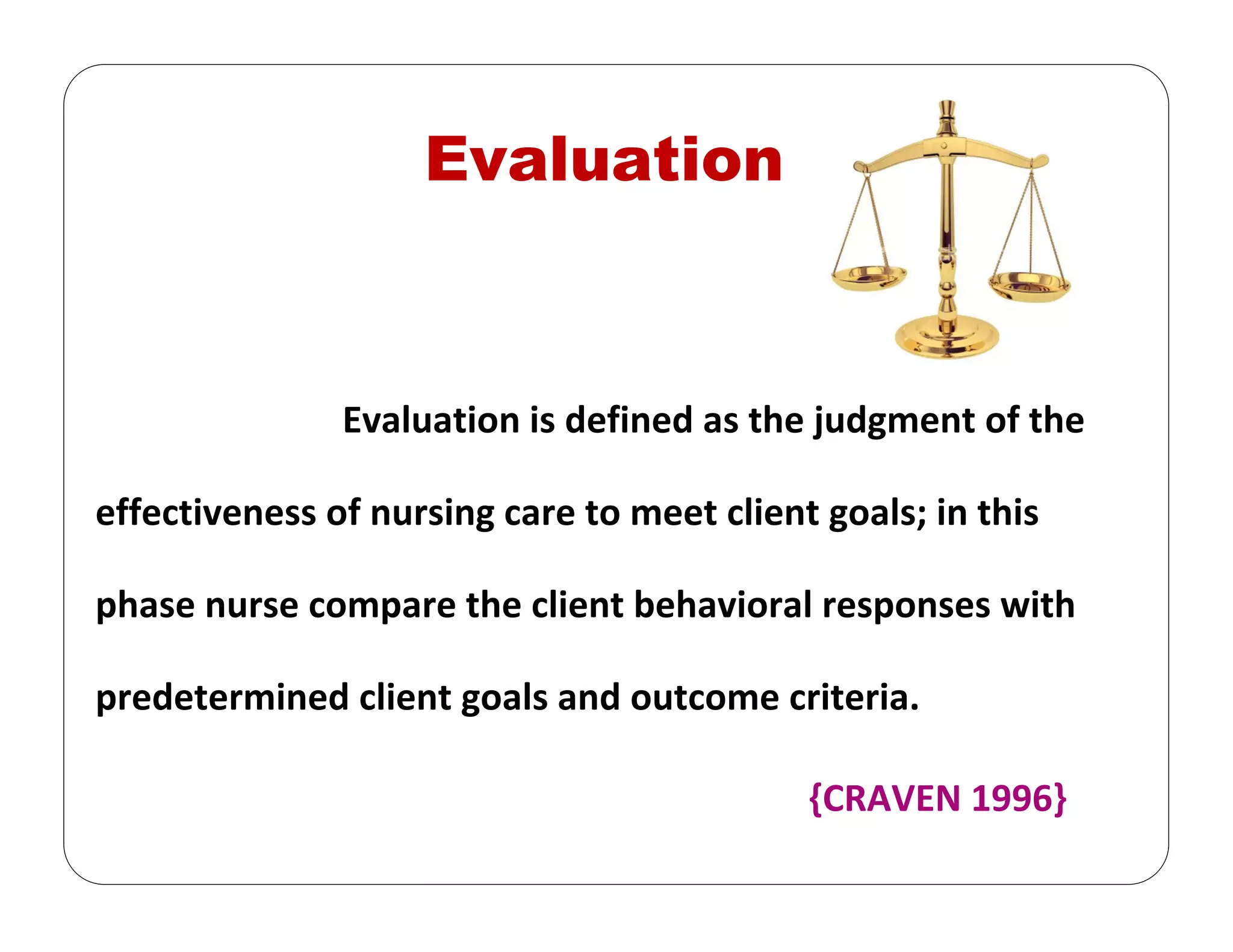 Evaluation

Evaluation is defined as the judgment of the effectiveness of nursing care to meet client goals; in this phase nurse compare the client behavioral responses with predetermined client goals and outcome criteria.

{CRAVEN 1996}